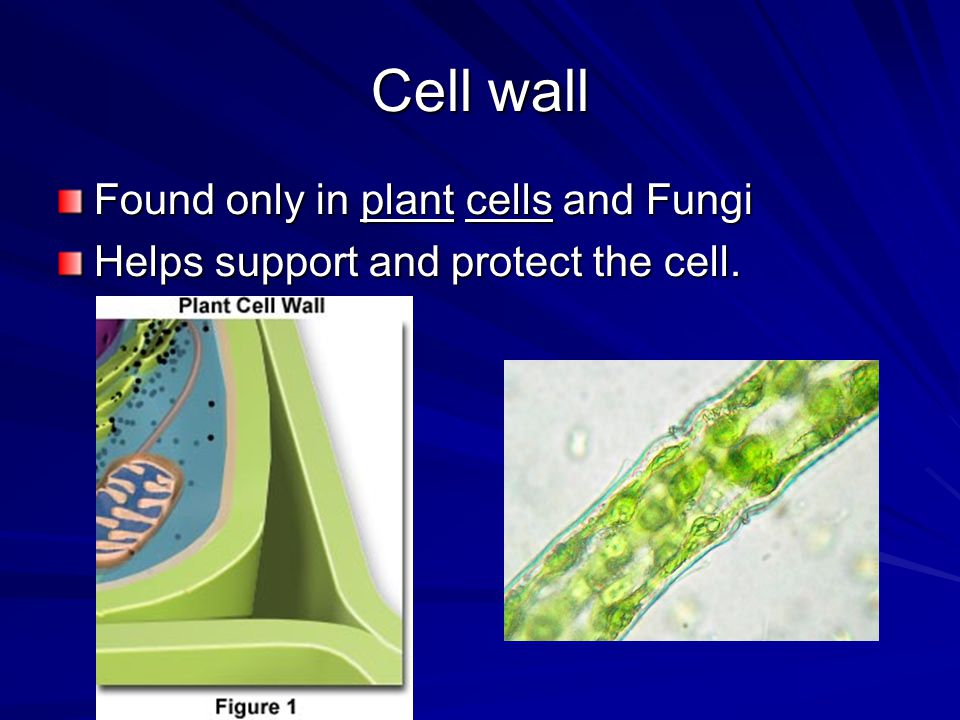 Cell wall

Found only in plant cells and Fungi

Helps support and protect the cell.

Plant Cell Wall

Figure 1